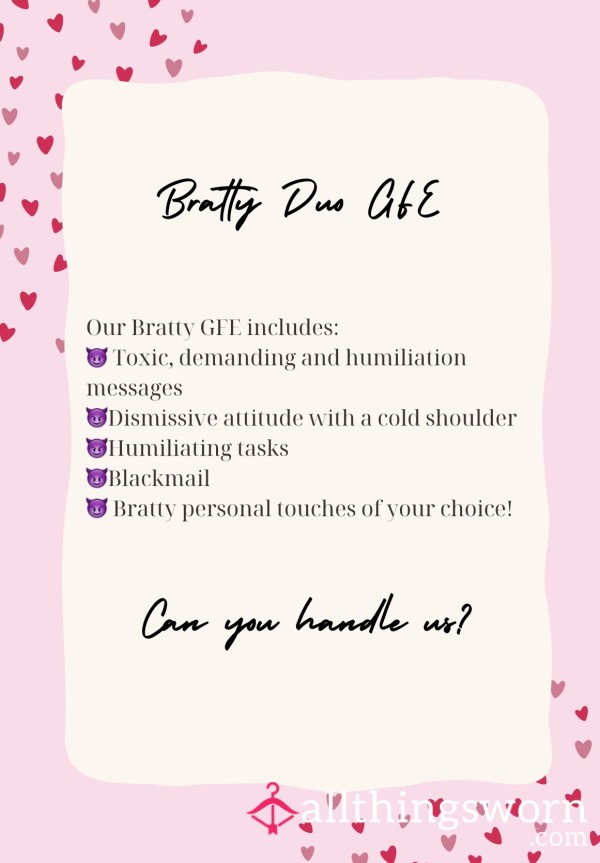 Bratty Duo GFE

Our Bratty GFE includes:
😈 Toxic, demanding and humiliation messages
😈Dismissive attitude with a cold shoulder
😈Humiliating tasks
😈Blackmail
😈 Bratty personal touches of your choice!

Can you handle us?

allthingsworn .com